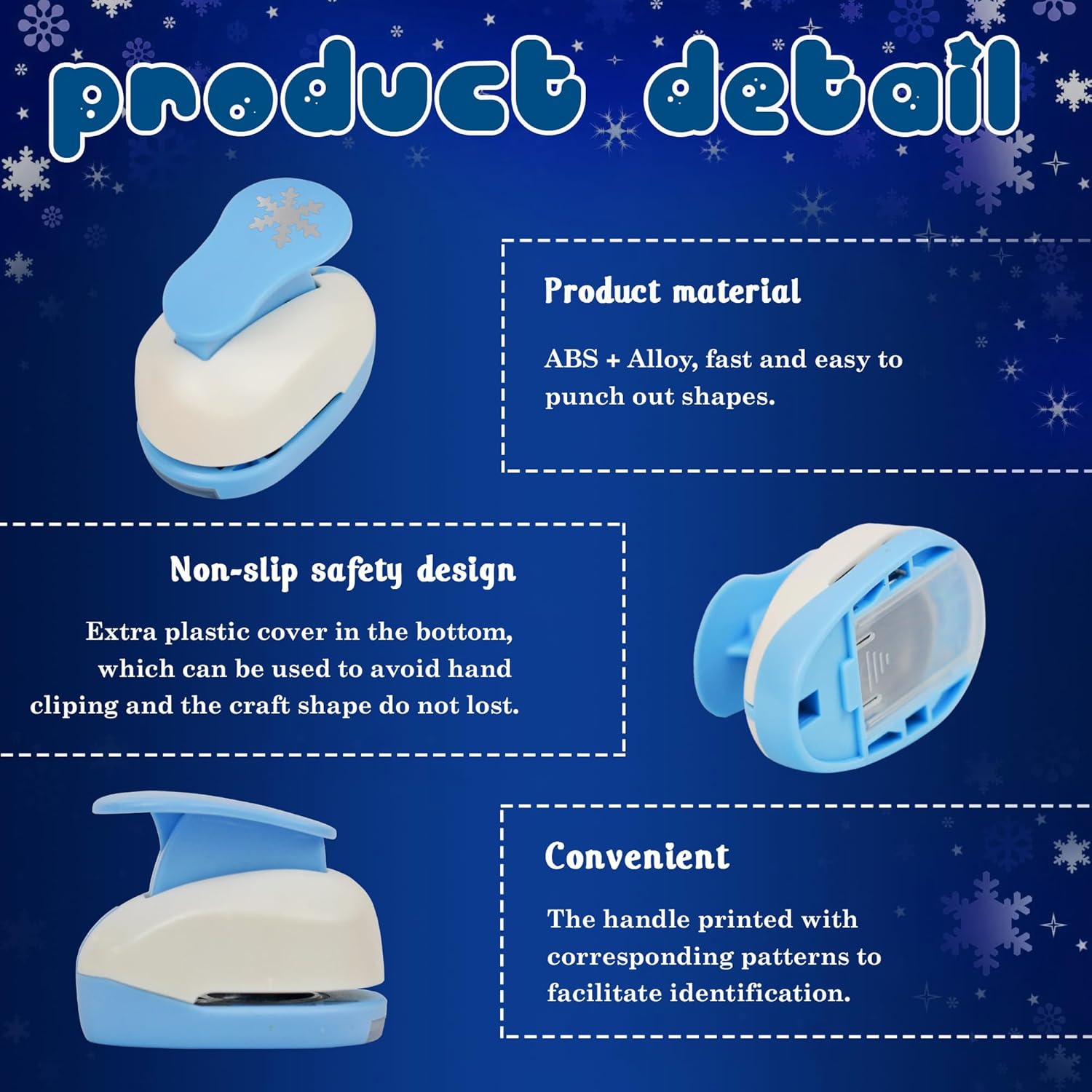 product detail

Product material

ABS + Alloy, fast and easy to punch out shapes.

Non-slip safety design

Extra plastic cover in the bottom, which can be used to avoid hand cliping and the craft shape do not lost.

Convenient

The handle printed with corresponding patterns to facilitate identification.